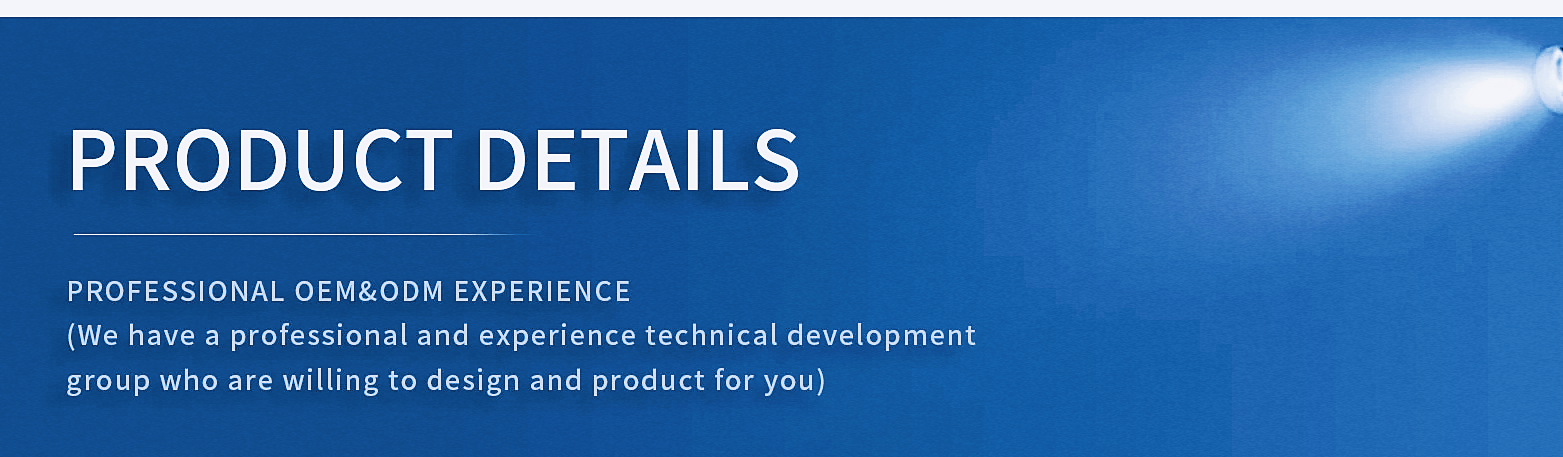 PRODUCT DETAILS

PROFESSIONAL OEM&ODM EXPERIENCE
(We have a professional and experience technical development group who are willing to design and product for you)